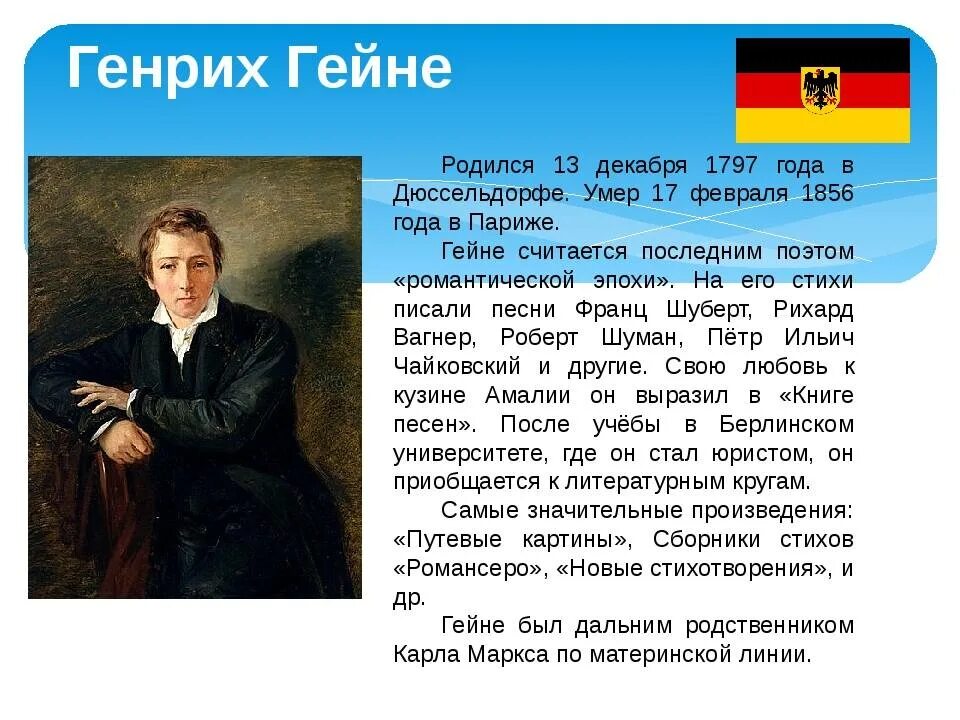 Генрих Гейне

Родился 13 декабря 1797 года в Дюссельдорфе. Умер 17 февраля 1856 года в Париже.

Гейне считается последним поэтом «романтической эпохи». На его стихи писали песни Франц Шуберт, Рихард Вагнер, Роберт Шуман, Пётр Ильич Чайковский и другие. Свою любовь к кузине Амалии он выразил в «Книге песен». После учёбы в Берлинском университете, где он стал юристом, он приобщается к литературным кругам.

Самые значительные произведения: «Путевые картины», Сборники стихов «Романсеро», «Новые стихотворения», и др.

Гейне был дальним родственником Карла Маркса по материнской линии.